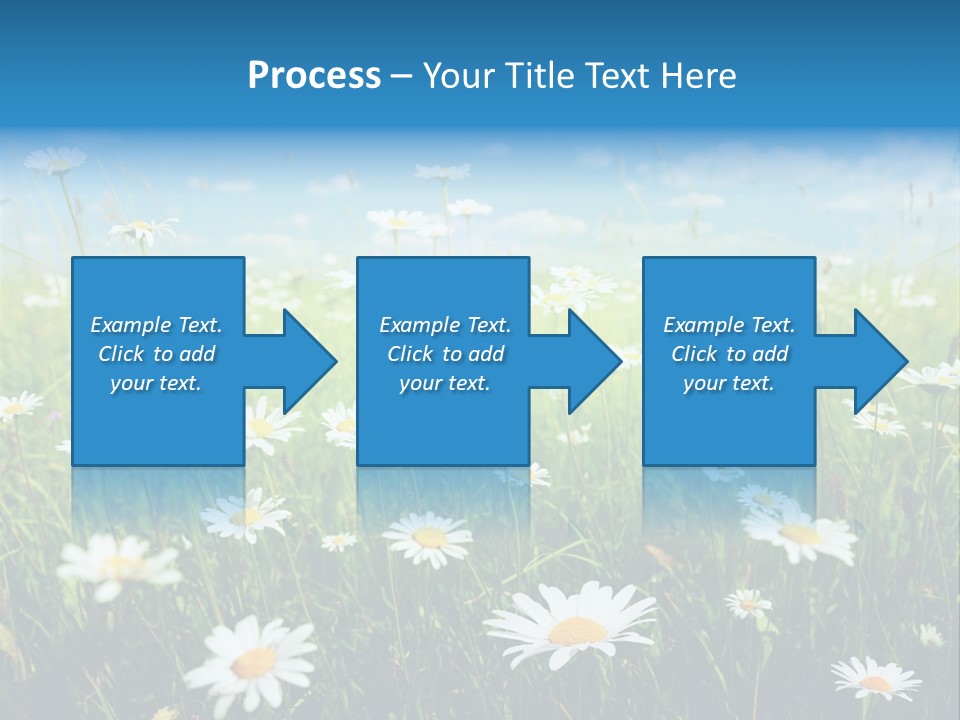 Process – Your Title Text Here

Example Text. Click to add your text.

Example Text. Click to add your text.

Example Text. Click to add your text.